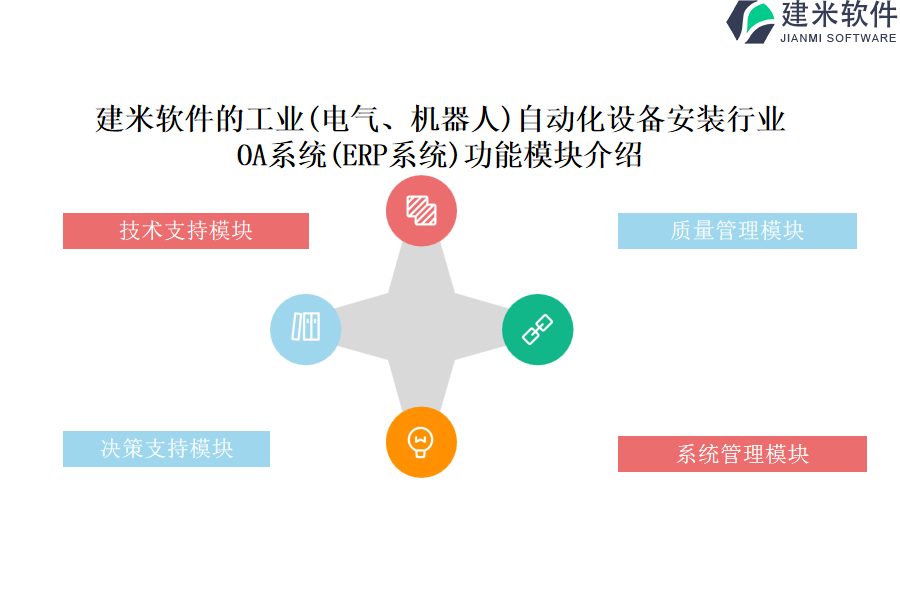 建米软件
JIANMI SOFTWARE

建米软件的工业(电气、机器人)自动化设备安装行业OA系统(ERP系统)功能模块介绍

技术支持模块

质量管理模块

决策支持模块

系统管理模块